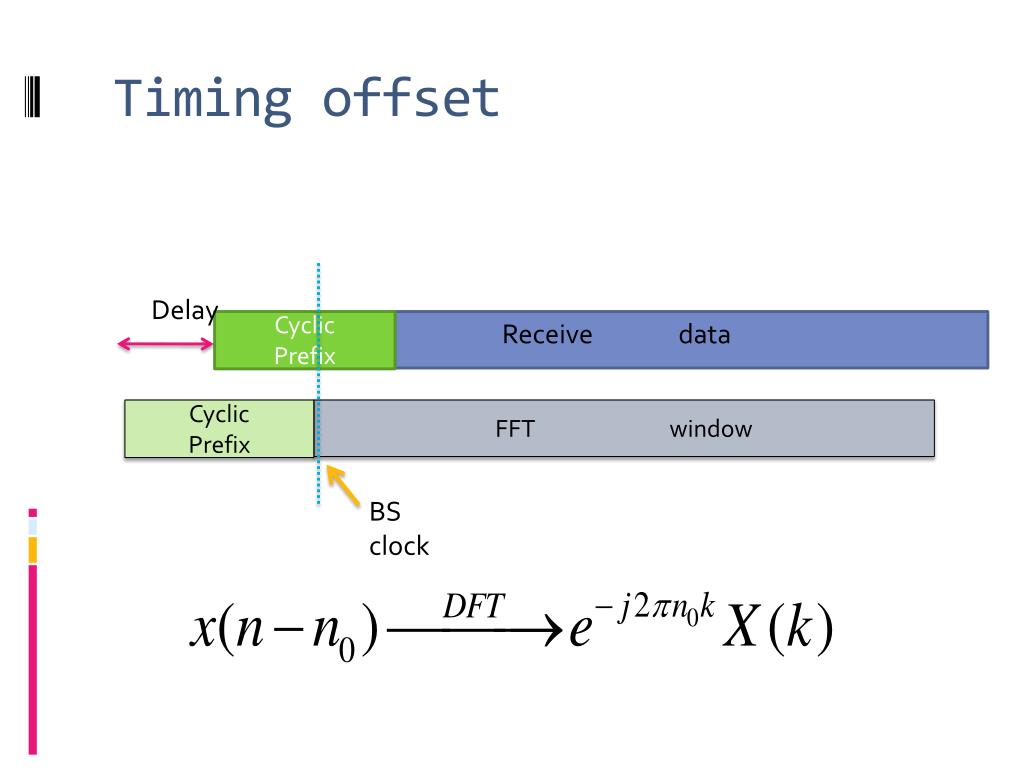 Timing offset

Delay

Cyclic Prefix

Receive data

Cyclic Prefix

FFT window

BS clock

$x(n-n_0) \xrightarrow{DFT} e^{-j2\pi n_0 k} X(k)$